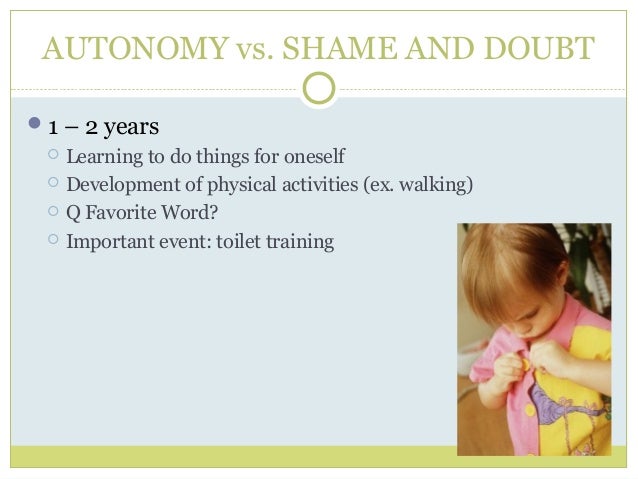 AUTONOMY vs. SHAME AND DOUBT

1 – 2 years
Learning to do things for oneself
Development of physical activities (ex. walking)
Q Favorite Word?
Important event: toilet training